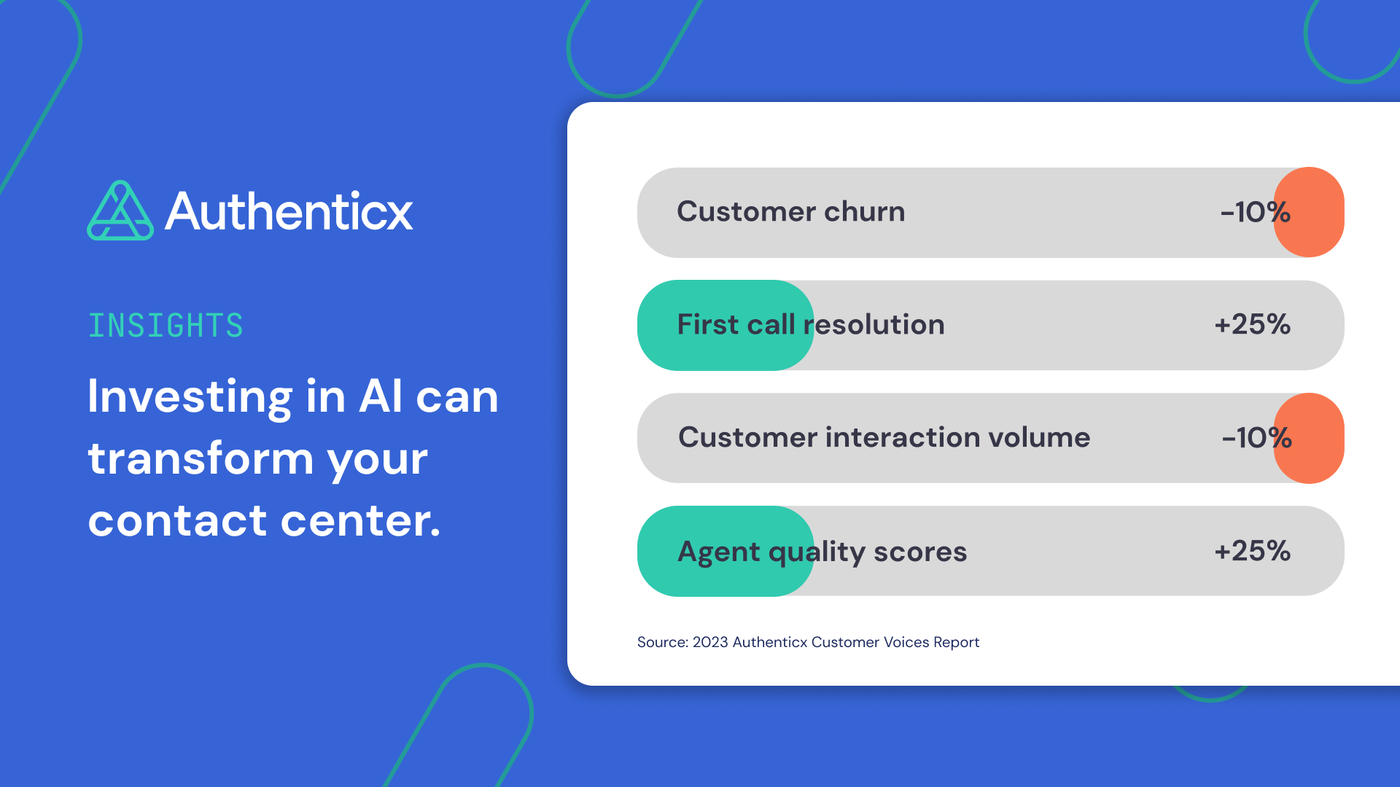 Authenticx

INSIGHTS

Investing in AI can transform your contact center.

Customer churn -10%

First call resolution +25%

Customer interaction volume -10%

Agent quality scores +25%

Source: 2023 Authenticx Customer Voices Report